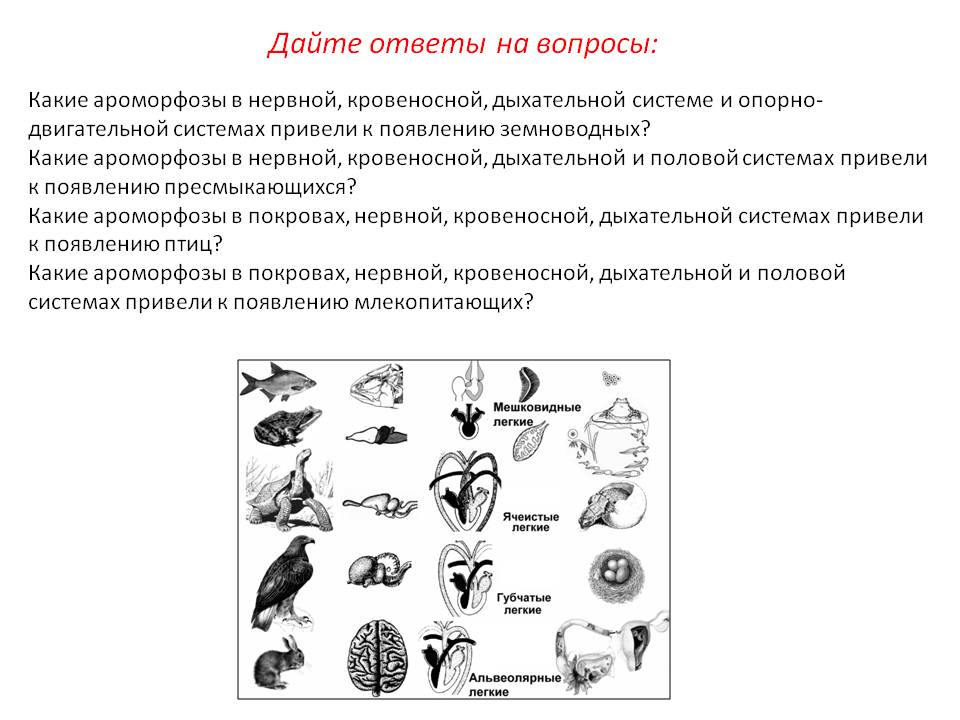 Дайте ответы на вопросы:

Какие ароморфозы в нервной, кровеносной, дыхательной системе и опорно-двигательной системах привели к появлению земноводных?
Какие ароморфозы в нервной, кровеносной, дыхательной и половой системах привели к появлению пресмыкающихся?
Какие ароморфозы в покровах, нервной, кровеносной, дыхательной системах привели к появлению птиц?
Какие ароморфозы в покровах, нервной, кровеносной, дыхательной и половой системах привели к появлению млекопитающих?

Мешковидные легкие

Ячеистые легкие

Губчатые легкие

Альвеолярные легкие